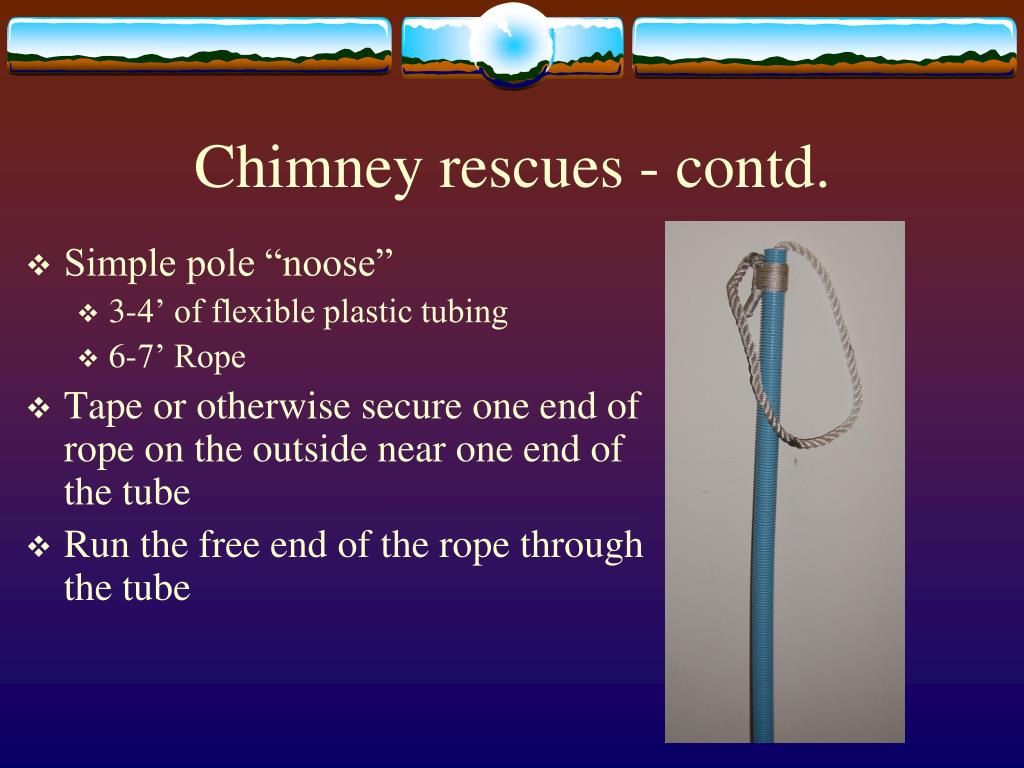 Chimney rescues - contd.

❖ Simple pole “noose”
❖ 3-4’ of flexible plastic tubing
❖ 6-7’ Rope
❖ Tape or otherwise secure one end of rope on the outside near one end of the tube
❖ Run the free end of the rope through the tube